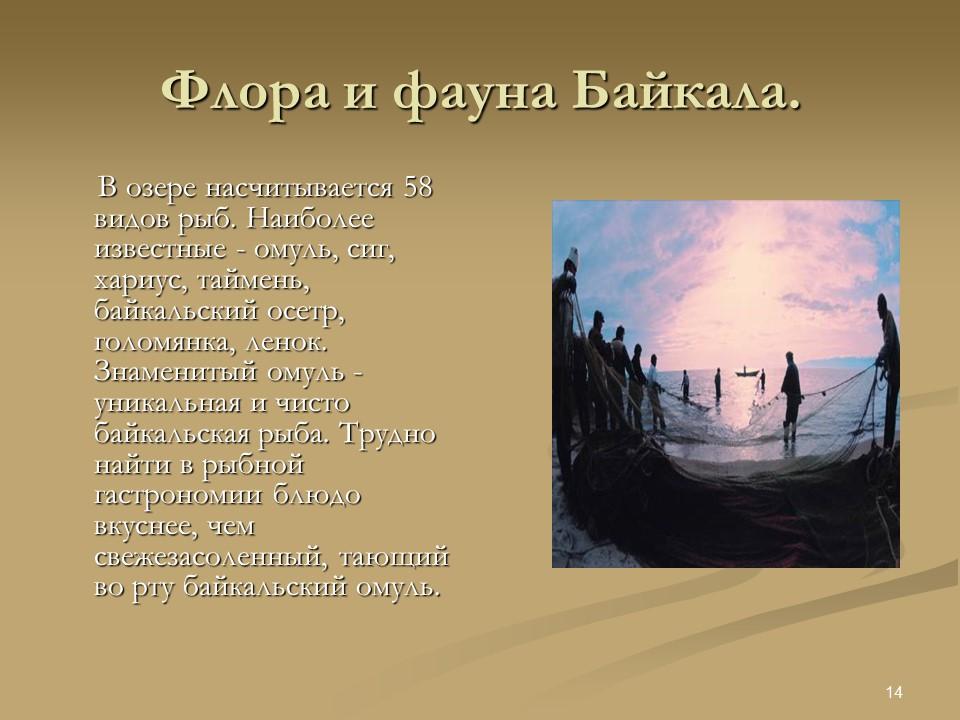 Флора и фауна Байкала.

В озере насчитывается 58 видов рыб. Наиболее известные - омуль, сиг, хариус, таймень, байкальский осетр, голомянка, ленок. Знаменитый омуль - уникальная и чисто байкальская рыба. Трудно найти в рыбной гастрономии блюдо вкуснее, чем свежезасоленный, тающий во рту байкальский омуль.

14